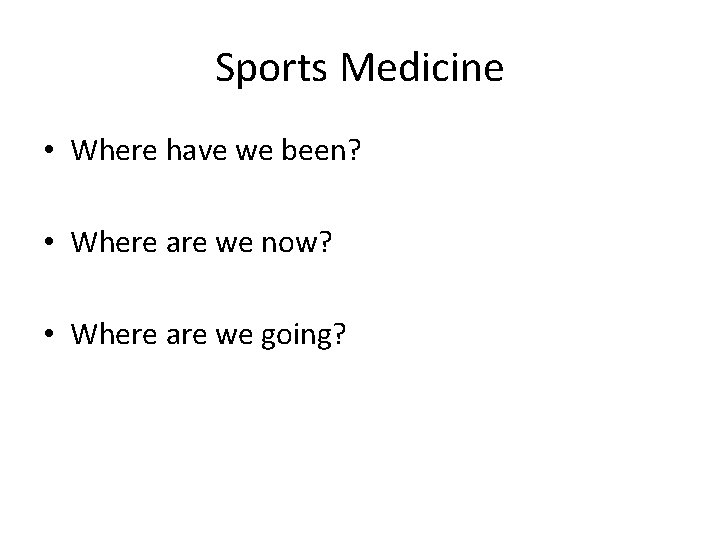 Sports Medicine

• Where have we been?

• Where are we now?

• Where are we going?